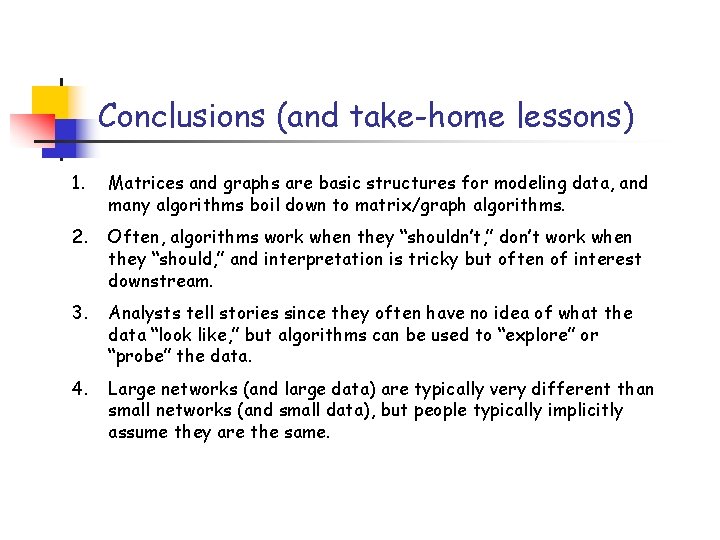 Conclusions (and take-home lessons)

1. Matrices and graphs are basic structures for modeling data, and many algorithms boil down to matrix/graph algorithms.

2. Often, algorithms work when they “shouldn’t,” don’t work when they “should,” and interpretation is tricky but often of interest downstream.

3. Analysts tell stories since they often have no idea of what the data “look like,” but algorithms can be used to “explore” or “probe” the data.

4. Large networks (and large data) are typically very different than small networks (and small data), but people typically implicitly assume they are the same.